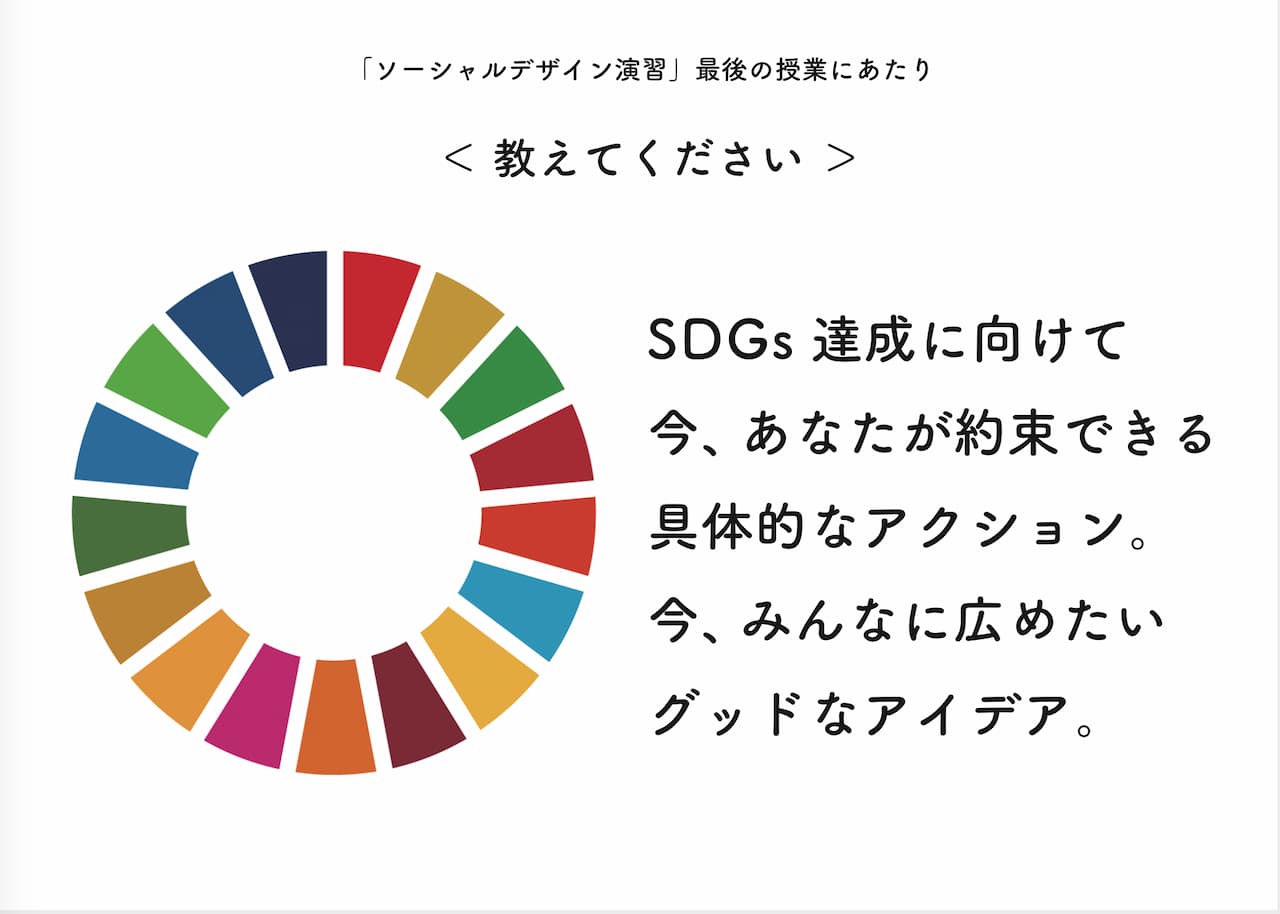 「ソーシャルデザイン演習」最後の授業にあたり

＜ 教えてください ＞

SDGs 達成に向けて
今、あなたが約束できる
具体的なアクション。
今、みんなに広めたい
グッドなアイデア。